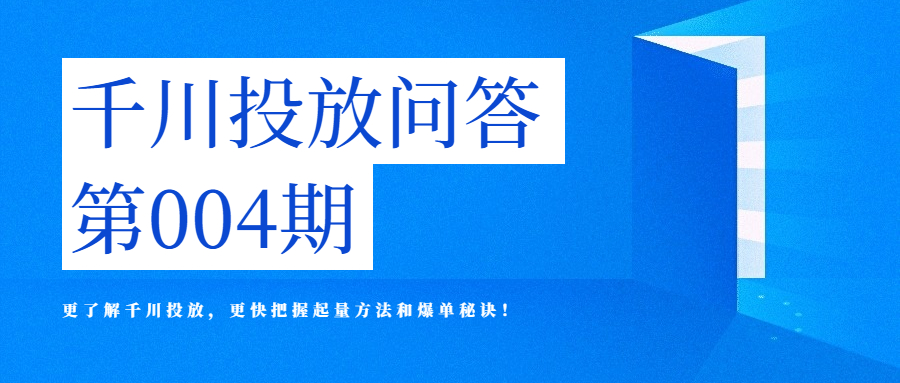 千川投放问答
第004期

更了解千川投放，更快把握起量方法和爆单秘诀！